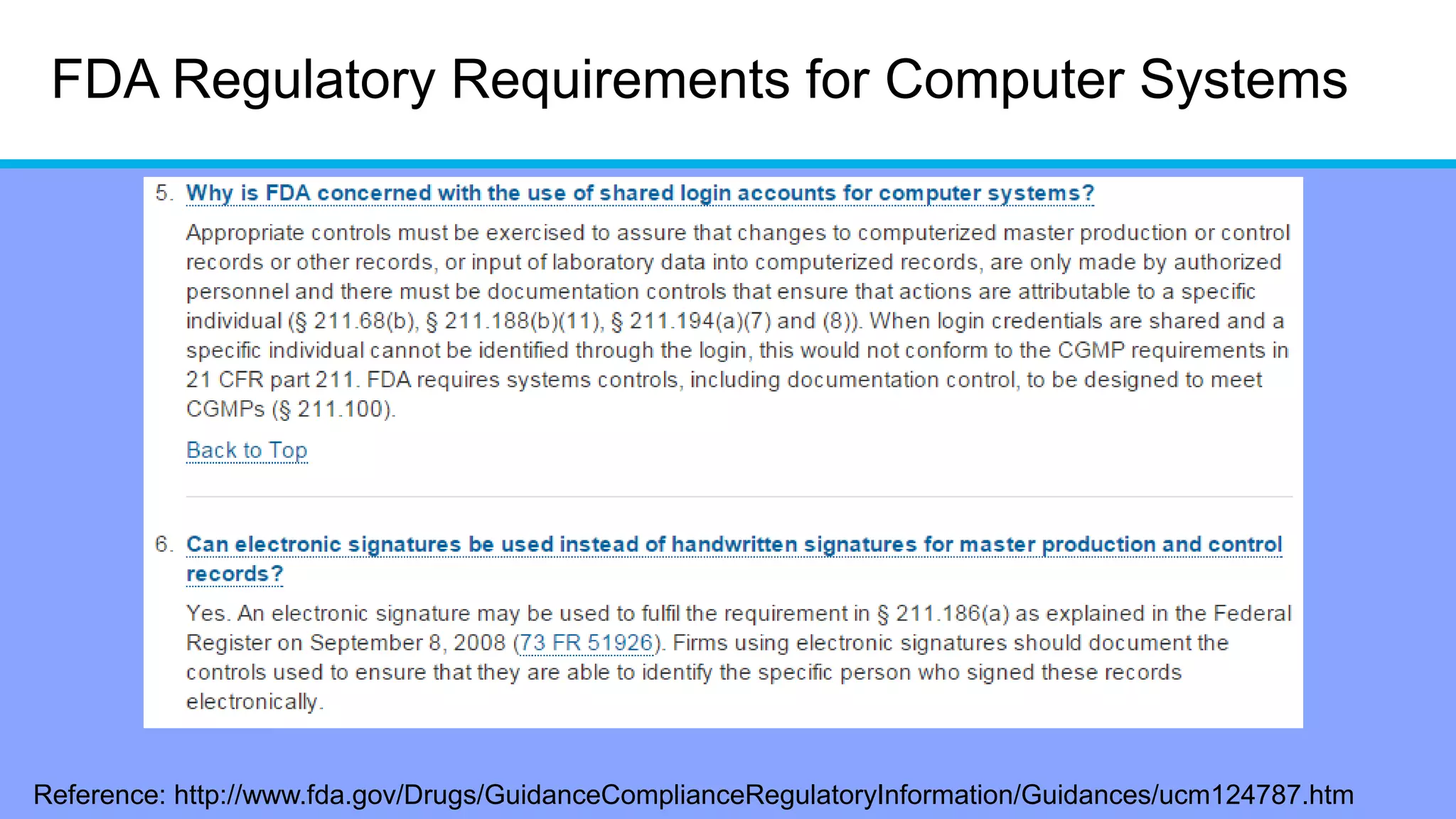 FDA Regulatory Requirements for Computer Systems

5. Why is FDA concerned with the use of shared login accounts for computer systems?

Appropriate controls must be exercised to assure that changes to computerized master production or control records or other records, or input of laboratory data into computerized records, are only made by authorized personnel and there must be documentation controls that ensure that actions are attributable to a specific individual (§ 211.68(b), § 211.188(b)(11), § 211.194(a)(7) and (8)). When login credentials are shared and a specific individual cannot be identified through the login, this would not conform to the CGMP requirements in 21 CFR part 211. FDA requires systems controls, including documentation control, to be designed to meet CGMPs (§ 211.100).

Back to Top

6. Can electronic signatures be used instead of handwritten signatures for master production and control records?

Yes. An electronic signature may be used to fulfil the requirement in § 211.186(a) as explained in the Federal Register on September 8, 2008 (73 FR 51926). Firms using electronic signatures should document the controls used to ensure that they are able to identify the specific person who signed these records electronically.

Reference: http://www.fda.gov/Drugs/GuidanceComplianceRegulatoryInformation/Guidances/ucm124787.htm